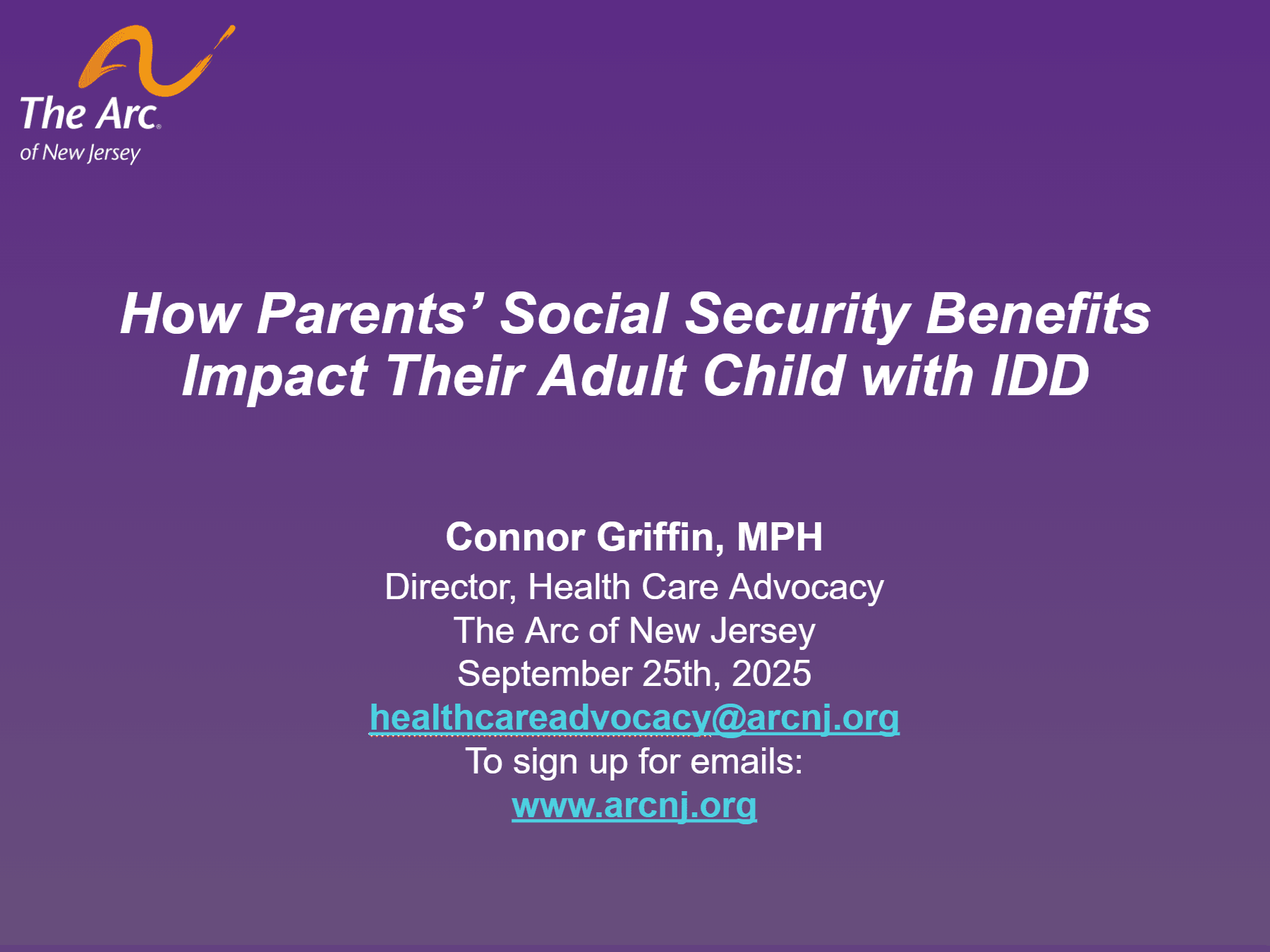 The Arc.
of New Jersey

How Parents' Social Security Benefits Impact Their Adult Child with IDD

Connor Griffin, MPH
Director, Health Care Advocacy
The Arc of New Jersey
September 25th, 2025
healthcareadvocacy@arcnj.org
To sign up for emails:
www.arcnj.org